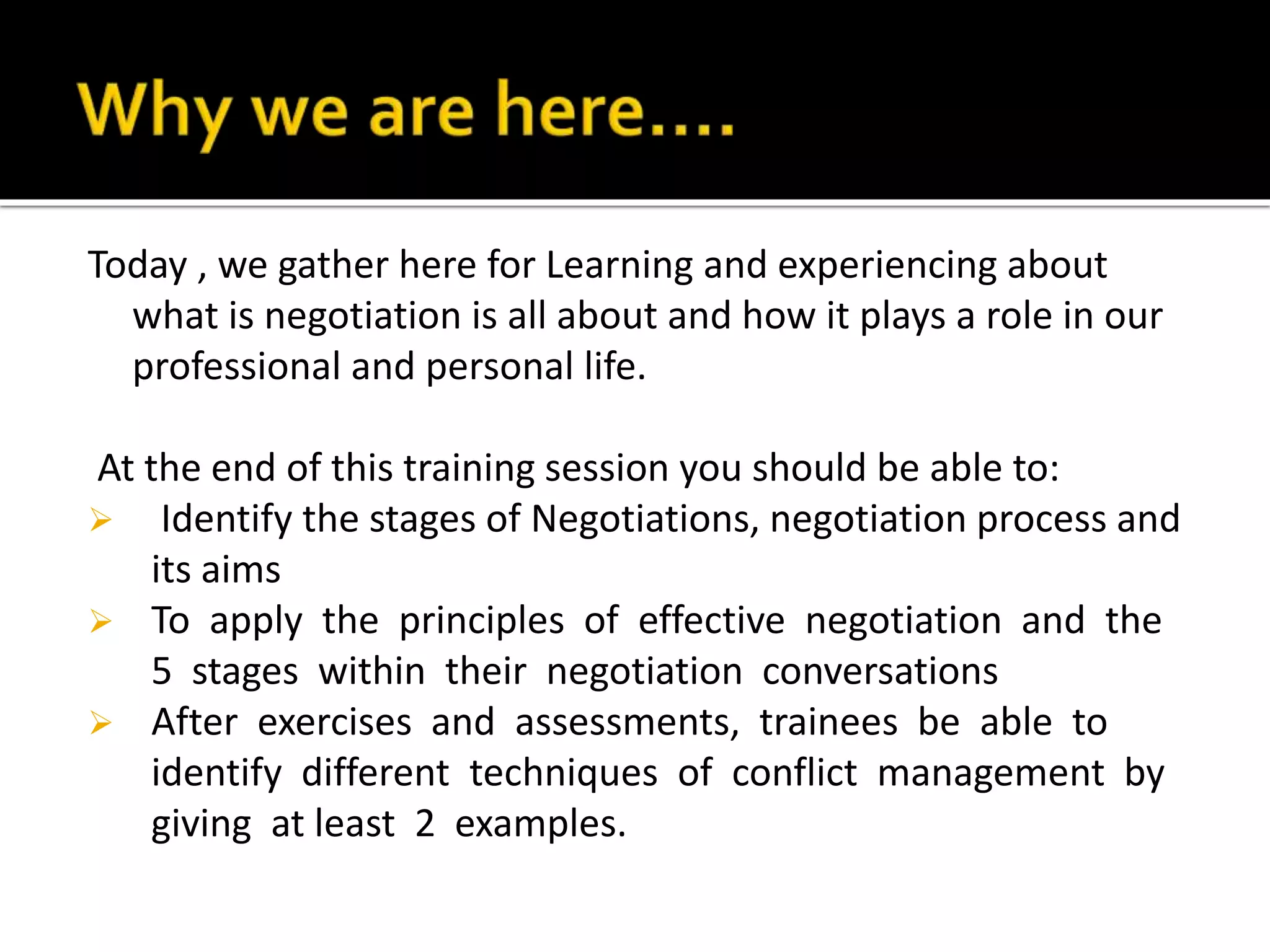 Why we are here....

Today , we gather here for Learning and experiencing about what is negotiation is all about and how it plays a role in our professional and personal life.

At the end of this training session you should be able to:

➢ Identify the stages of Negotiations, negotiation process and its aims
➢ To apply the principles of effective negotiation and the 5 stages within their negotiation conversations
➢ After exercises and assessments, trainees be able to identify different techniques of conflict management by giving at least 2 examples.